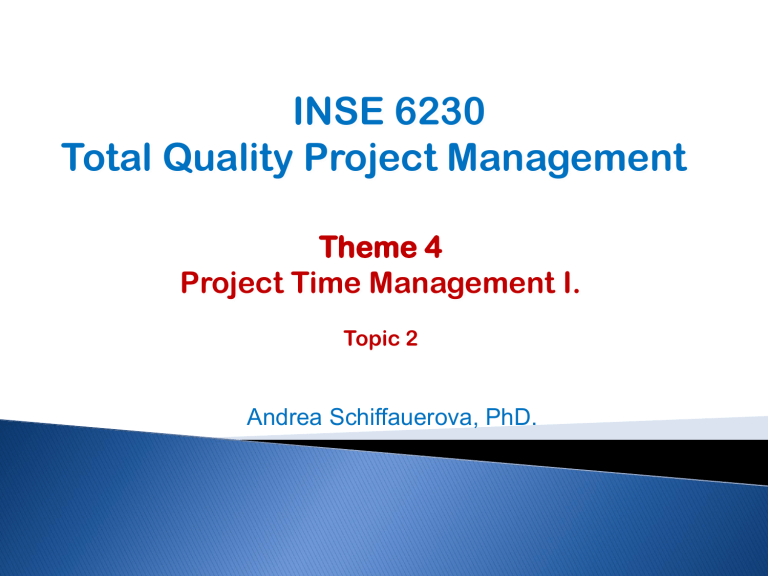 INSE 6230
Total Quality Project Management

Theme 4
Project Time Management I.

Topic 2

Andrea Schiffauerova, PhD.